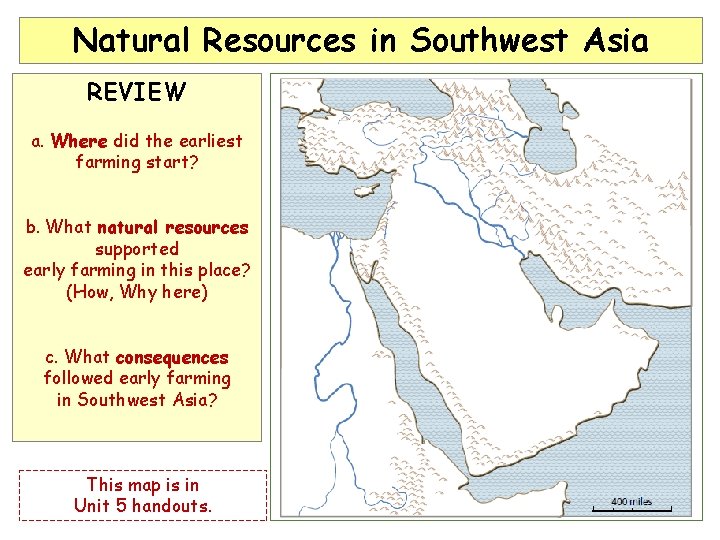 Natural Resources in Southwest Asia

REVIEW

a. Where did the earliest farming start?

b. What natural resources supported early farming in this place? (How, Why here)

c. What consequences followed early farming in Southwest Asia?

This map is in Unit 5 handouts.

400 miles